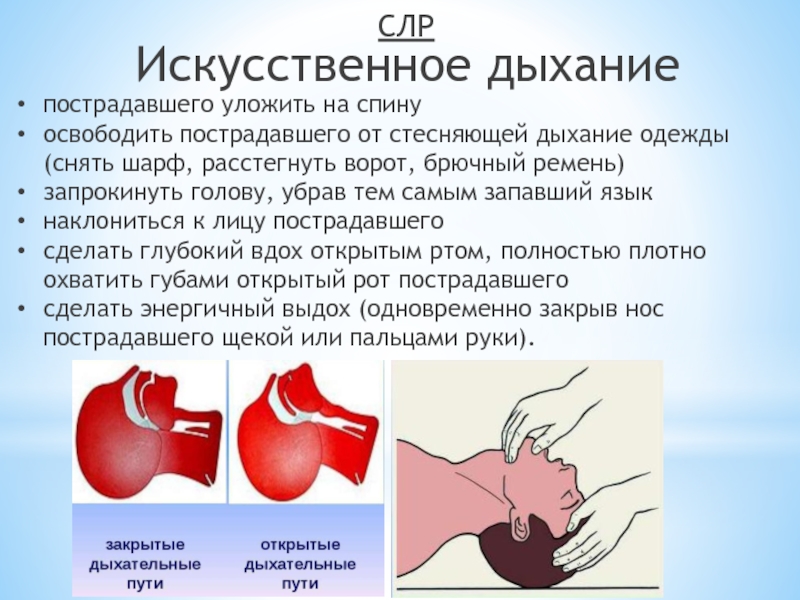 СЛР
Искусственное дыхание

• пострадавшего уложить на спину
• освободить пострадавшего от стесняющей дыхание одежды (снять шарф, расстегнуть ворот, брючный ремень)
• запрокинуть голову, убрав тем самым запавший язык
• наклониться к лицу пострадавшего
• сделать глубокий вдох открытым ртом, полностью плотно охватить губами открытый рот пострадавшего
• сделать энергичный выдох (одновременно закрыв нос пострадавшего щекой или пальцами руки).

закрытые дыхательные пути

открытые дыхательные пути